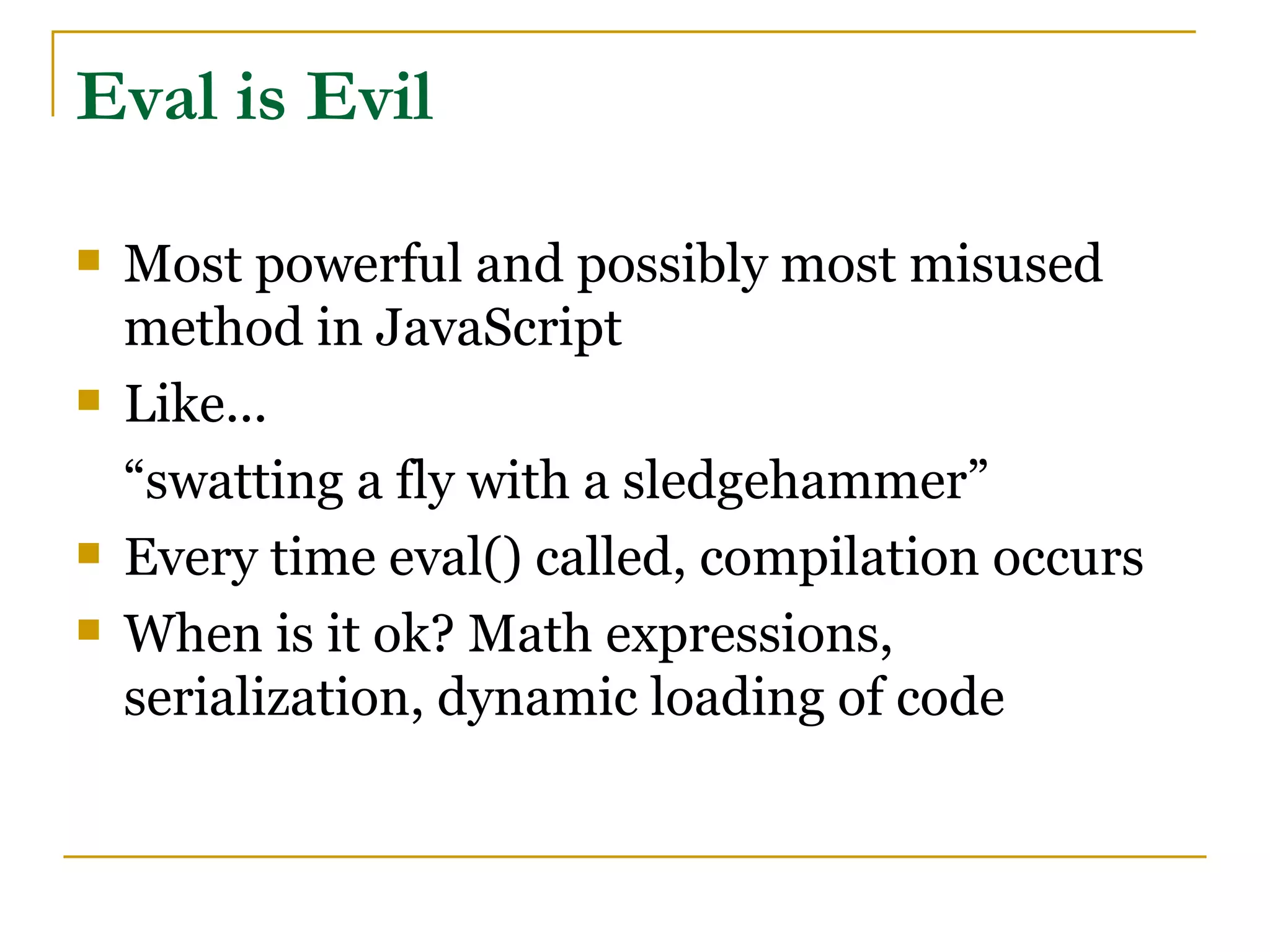 Eval is Evil

- Most powerful and possibly most misused method in JavaScript
- Like…

“swatting a fly with a sledgehammer”

- Every time eval() called, compilation occurs
- When is it ok? Math expressions, serialization, dynamic loading of code